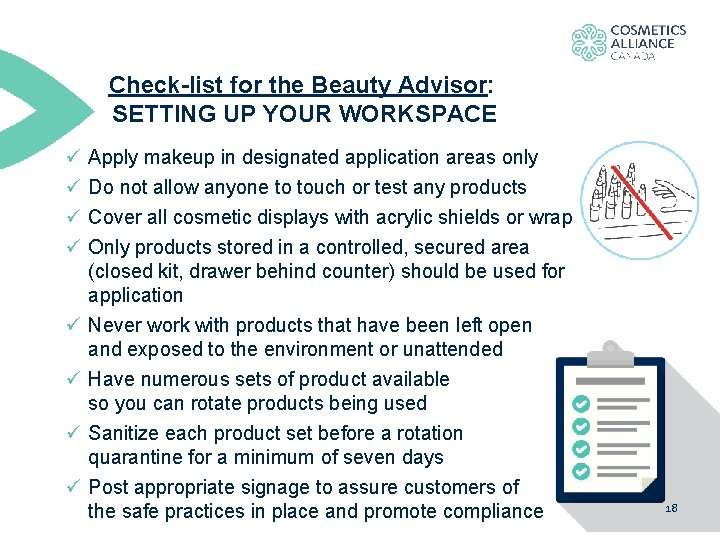 COSMETICS ALLIANCE CANADA

Check-list for the Beauty Advisor: SETTING UP YOUR WORKSPACE

✓ Apply makeup in designated application areas only
✓ Do not allow anyone to touch or test any products
✓ Cover all cosmetic displays with acrylic shields or wrap
✓ Only products stored in a controlled, secured area (closed kit, drawer behind counter) should be used for application
✓ Never work with products that have been left open and exposed to the environment or unattended
✓ Have numerous sets of product available so you can rotate products being used
✓ Sanitize each product set before a rotation quarantine for a minimum of seven days
✓ Post appropriate signage to assure customers of the safe practices in place and promote compliance

18